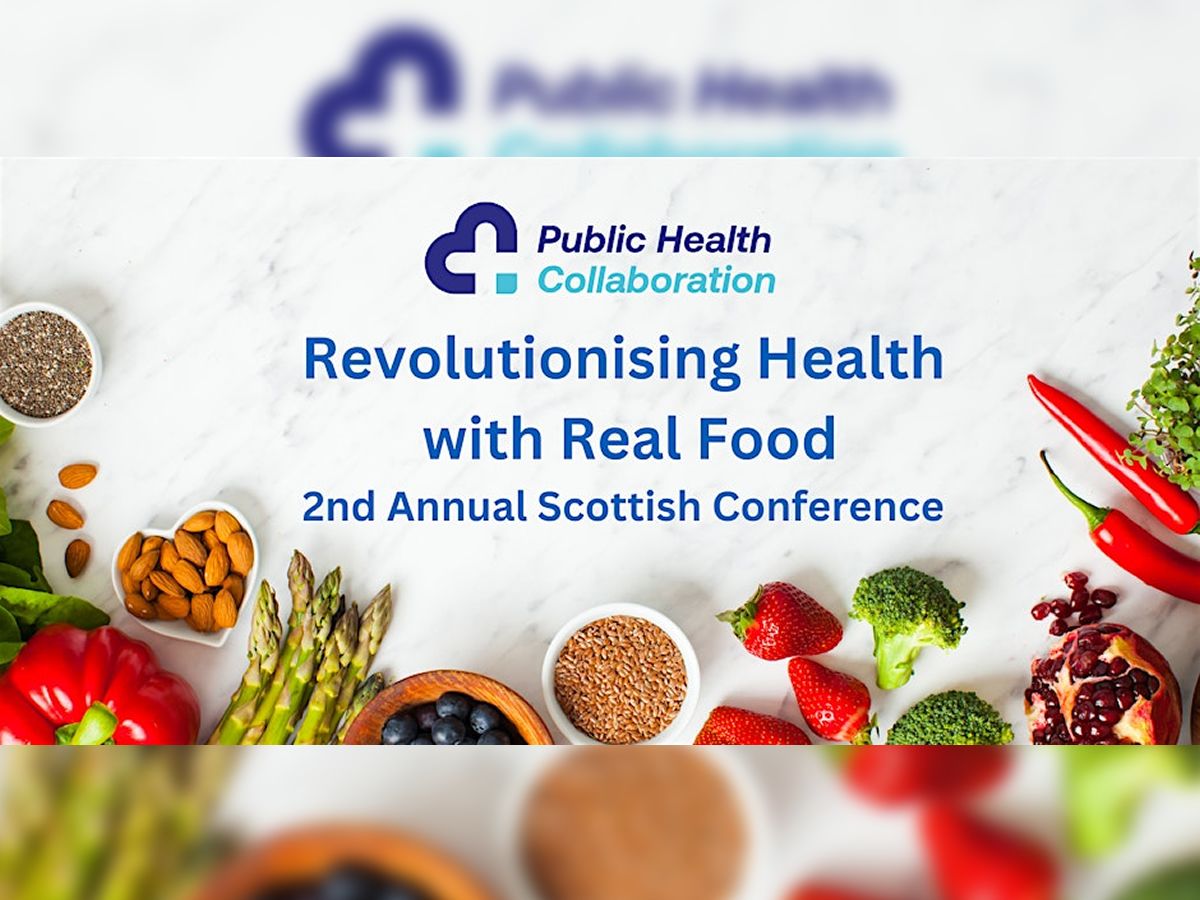 Public Health
Collaboration

Revolutionising Health with Real Food
2nd Annual Scottish Conference